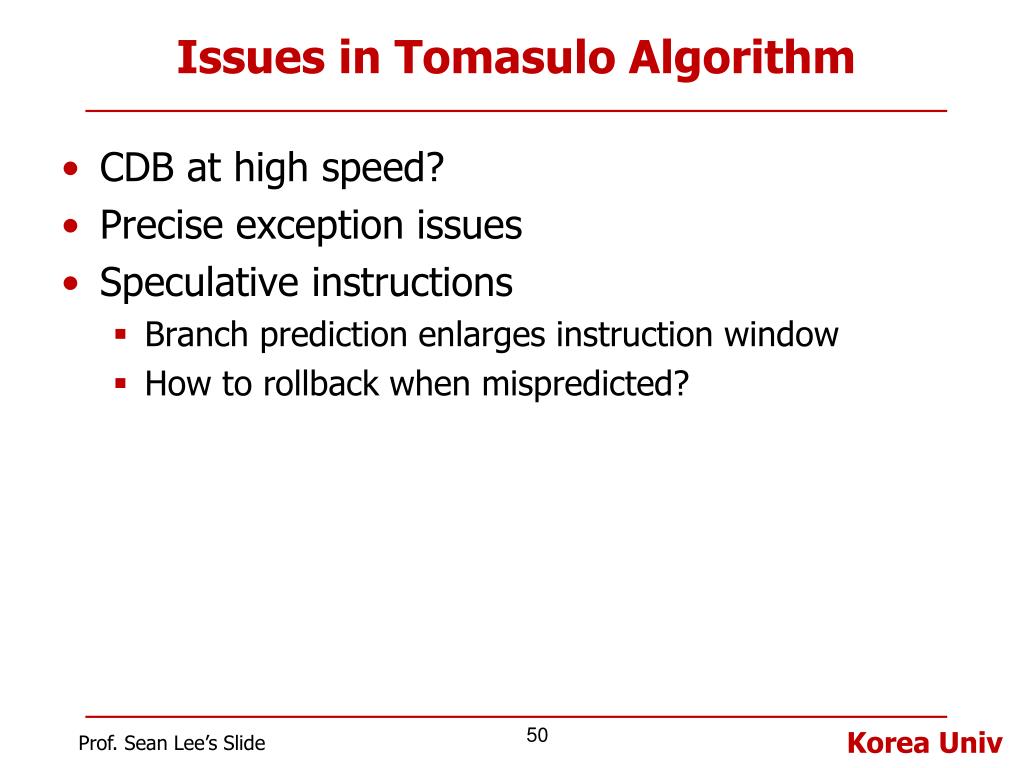 Issues in Tomasulo Algorithm

• CDB at high speed?
• Precise exception issues
• Speculative instructions
  ▪ Branch prediction enlarges instruction window
  ▪ How to rollback when mispredicted?

Prof. Sean Lee's Slide

50

Korea Univ